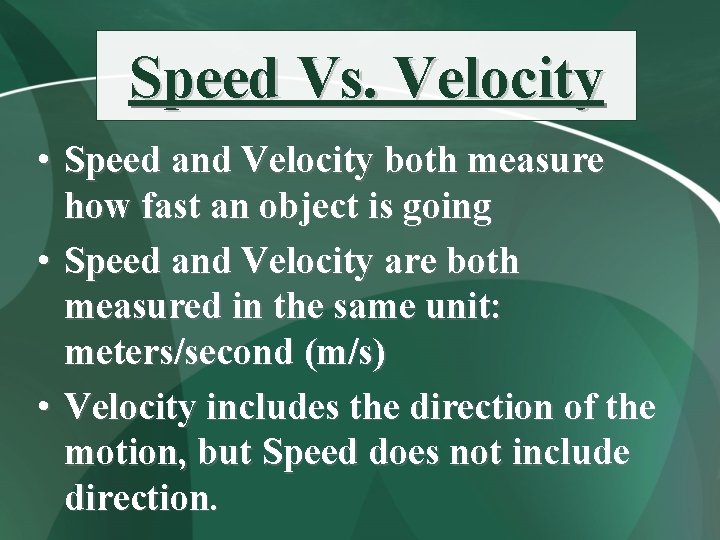 Speed Vs. Velocity

• Speed and Velocity both measure how fast an object is going

• Speed and Velocity are both measured in the same unit: meters/second (m/s)

• Velocity includes the direction of the motion, but Speed does not include direction.